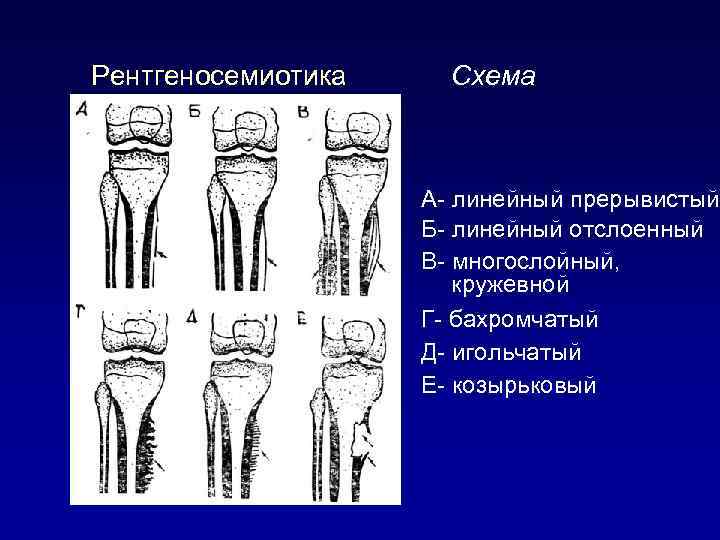 Рентгеносемиотика

Схема

А

Б

В

Г

Д

Е

А- линейный прерывистый

Б- линейный отслоенный

В- многослойный, кружевной

Г- бахромчатый

Д- игольчатый

Е- козырьковый